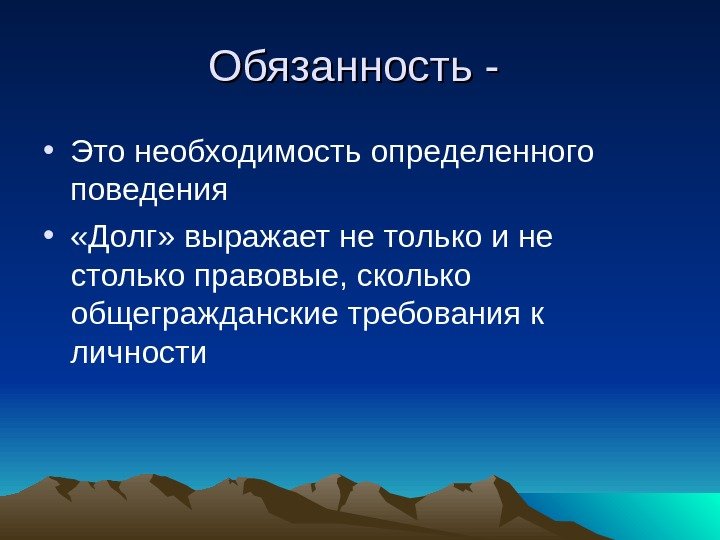 Обязанность -

• Это необходимость определенного поведения

• «Долг» выражает не только и не столько правовые, сколько общегражданские требования к личности